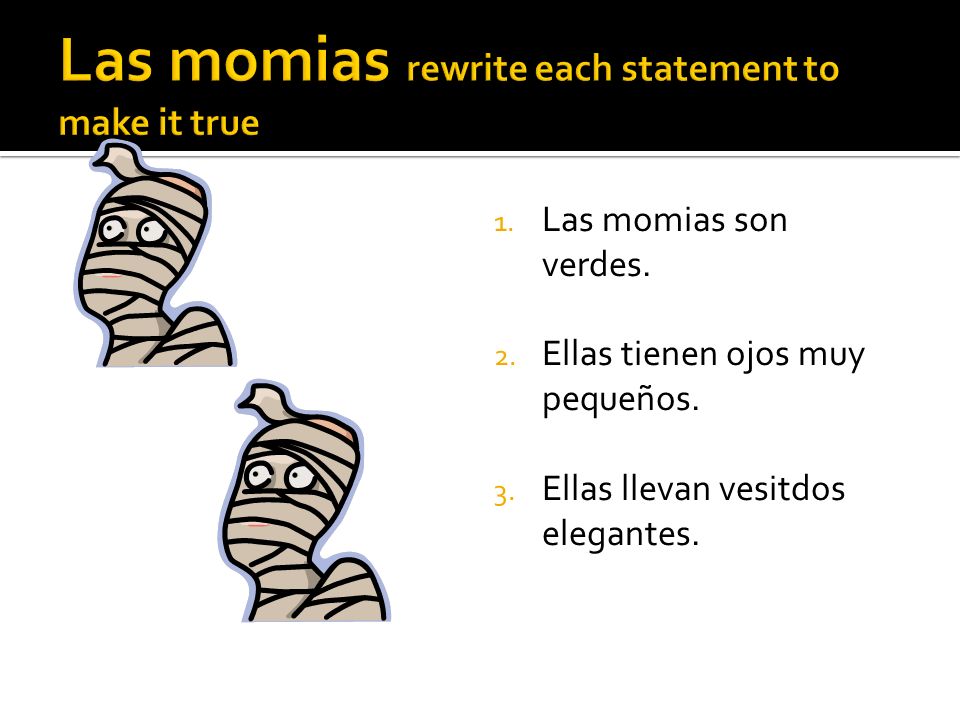 Las momias rewrite each statement to make it true

1. Las momias son verdes.

2. Ellas tienen ojos muy pequeños.

3. Ellas llevan vesitdos elegantes.